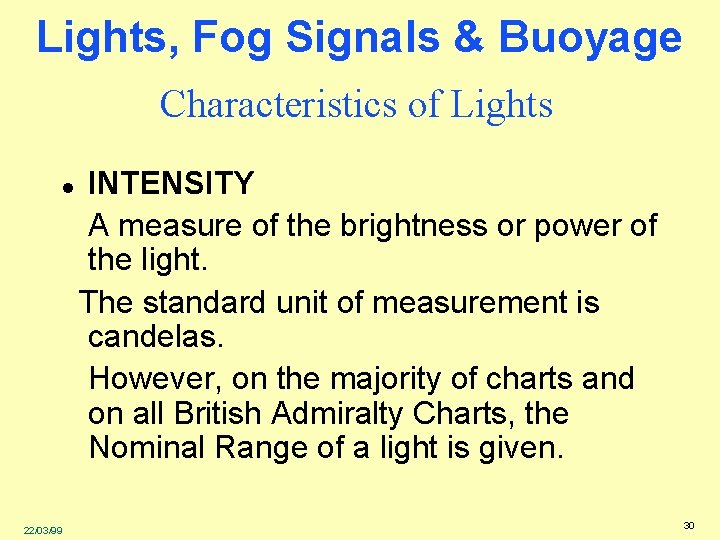 Lights, Fog Signals & Buoyage

Characteristics of Lights

• INTENSITY

A measure of the brightness or power of the light.

The standard unit of measurement is candelas.

However, on the majority of charts and on all British Admiralty Charts, the Nominal Range of a light is given.

22/03/99

30